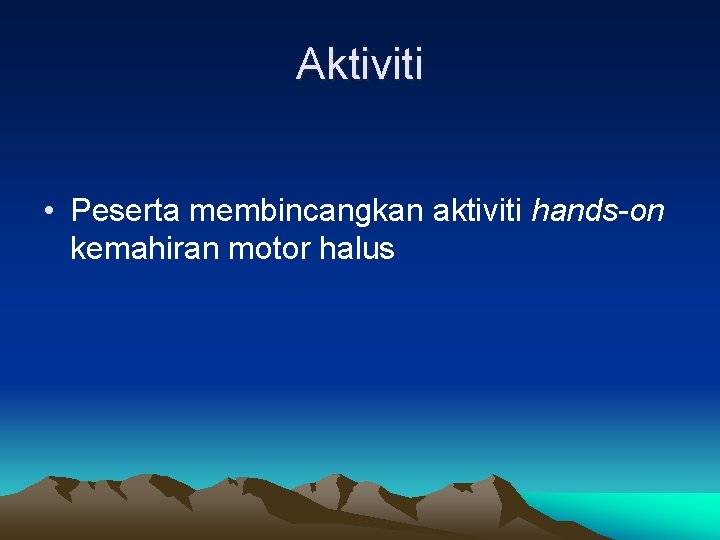 Aktiviti

• Peserta membincangkan aktiviti hands-on kemahiran motor halus